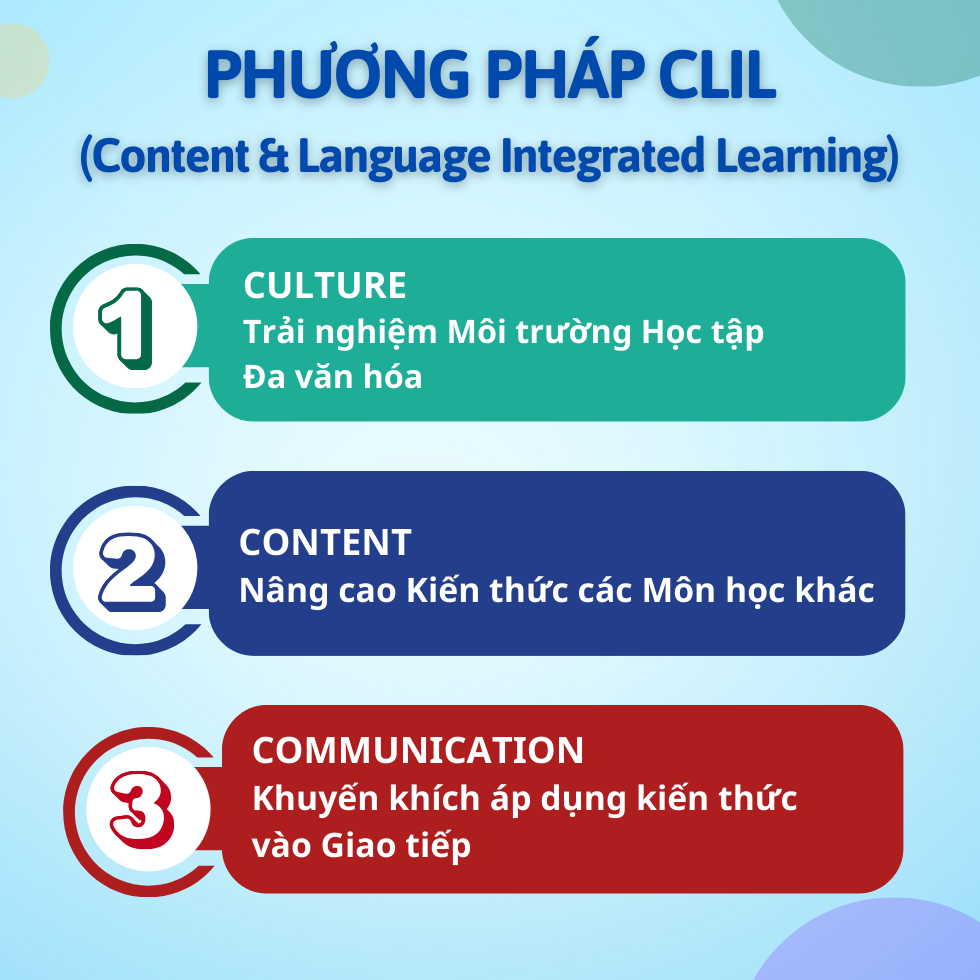 PHƯƠNG PHÁP CLIL
(Content & Language Integrated Learning)

1
CULTURE
Trải nghiệm Môi trường Học tập Đa văn hóa

2
CONTENT
Nâng cao Kiến thức các Môn học khác

3
COMMUNICATION
Khuyến khích áp dụng kiến thức vào Giao tiếp